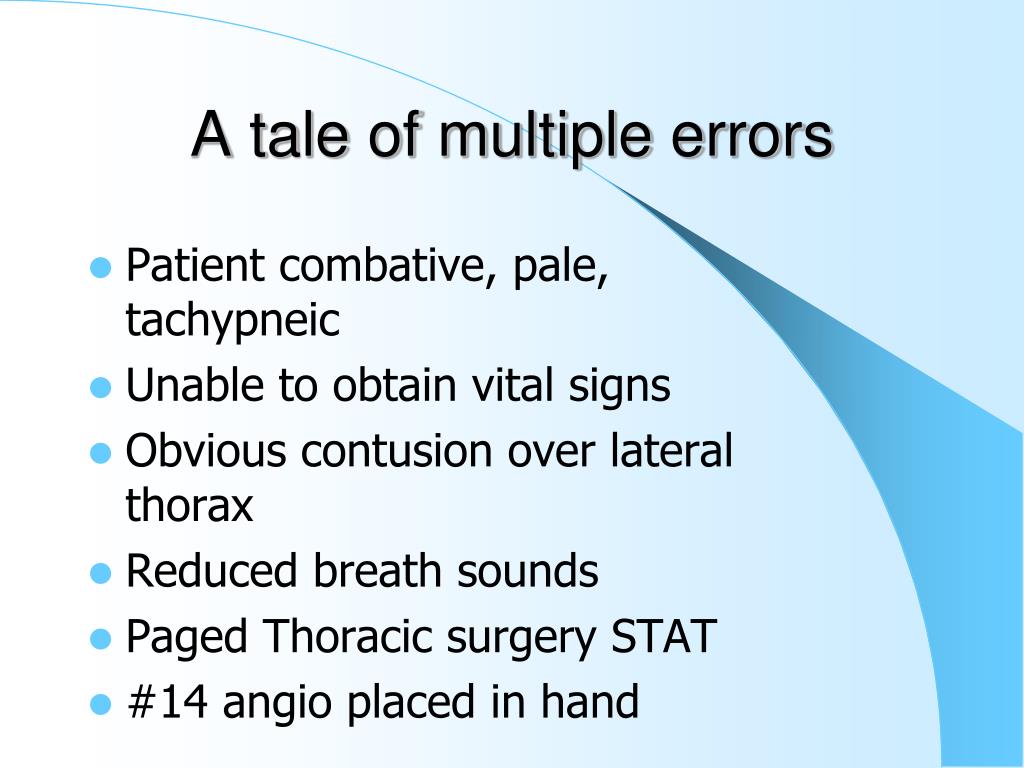 A tale of multiple errors

- Patient combative, pale, tachypneic
- Unable to obtain vital signs
- Obvious contusion over lateral thorax
- Reduced breath sounds
- Paged Thoracic surgery STAT
- #14 angio placed in hand